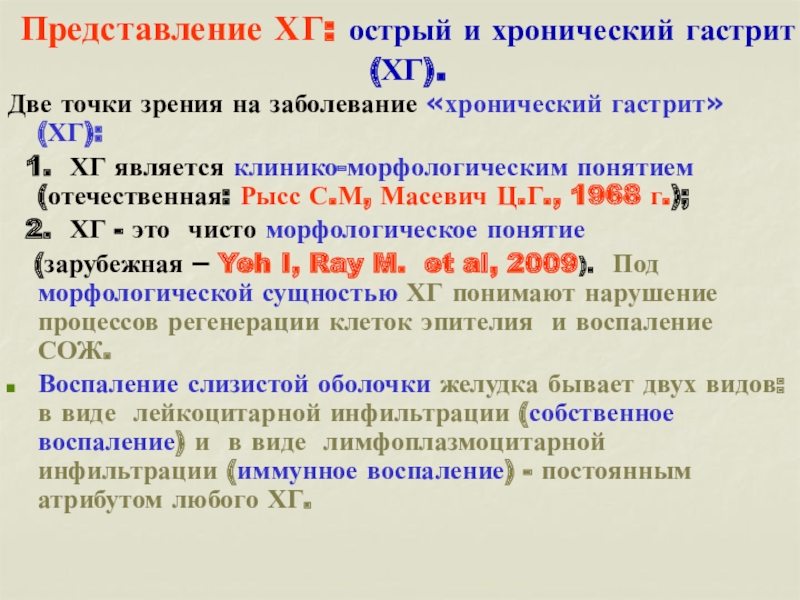 Представление ХГ: острый и хронический гастрит (ХГ).

Две точки зрения на заболевание «хронический гастрит» (ХГ):

1. ХГ является клинико-морфологическим понятием (отечественная: Рысс С.М, Масевич Ц.Г., 1968 г.);

2. ХГ - это чисто морфологическое понятие (зарубежная – Yeh I, Ray M. et al, 2009). Под морфологической сущностью ХГ понимают нарушение процессов регенерации клеток эпителия и воспаление СОЖ.

Воспаление слизистой оболочки желудка бывает двух видов: в виде лейкоцитарной инфильтрации (собственное воспаление) и в виде лимфоплазмоцитарной инфильтрации (иммунное воспаление) - постоянным атрибутом любого ХГ.